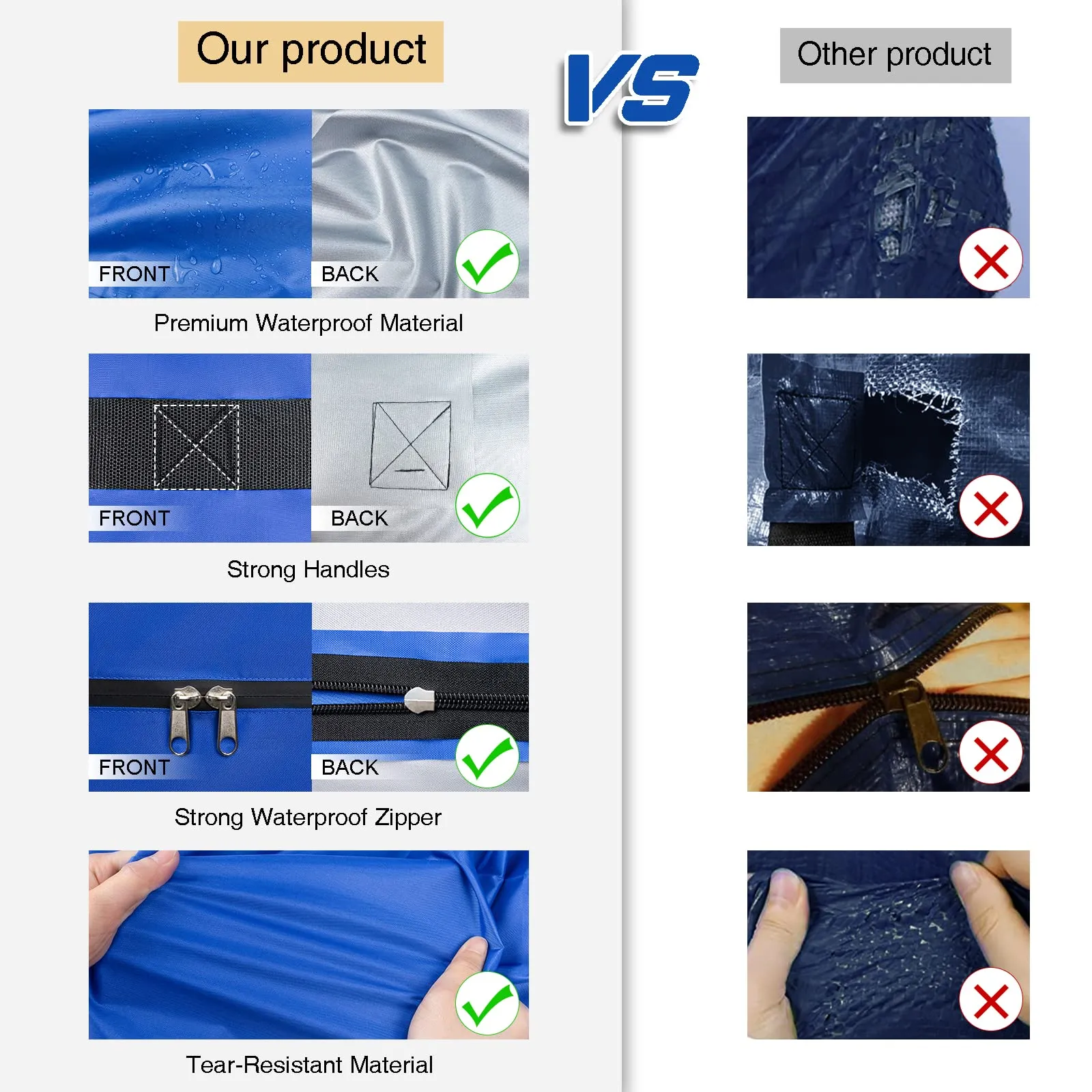 Our product

VS

Other product

FRONT

BACK

Premium Waterproof Material

FRONT

BACK

Strong Handles

FRONT

BACK

Strong Waterproof Zipper

Tear-Resistant Material